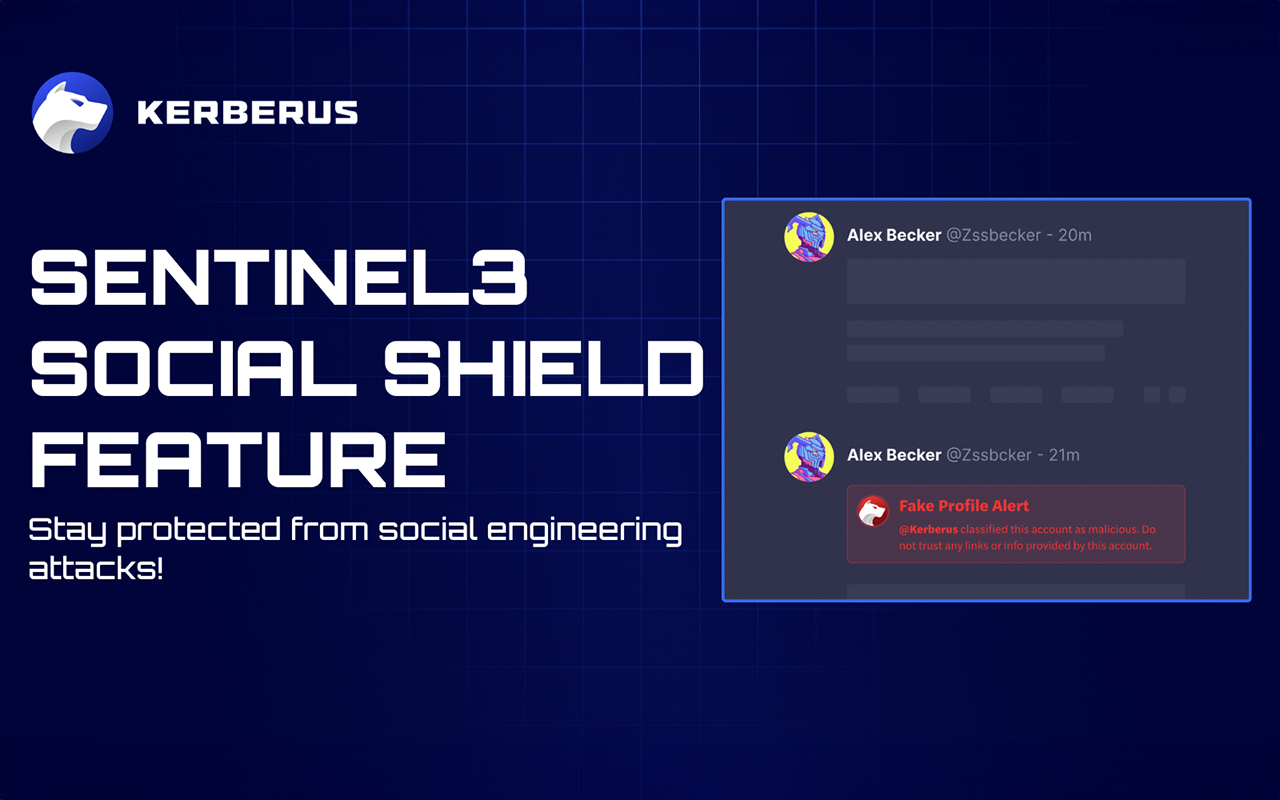 KERBERUS

SENTINEL3 SOCIAL SHIELD FEATURE

Stay protected from social engineering attacks!

Alex Becker @Zssbecker - 20m

Alex Becker @Zssbcker - 21m

Fake Profile Alert

@Kerberus classified this account as malicious. Do not trust any links or info provided by this account.